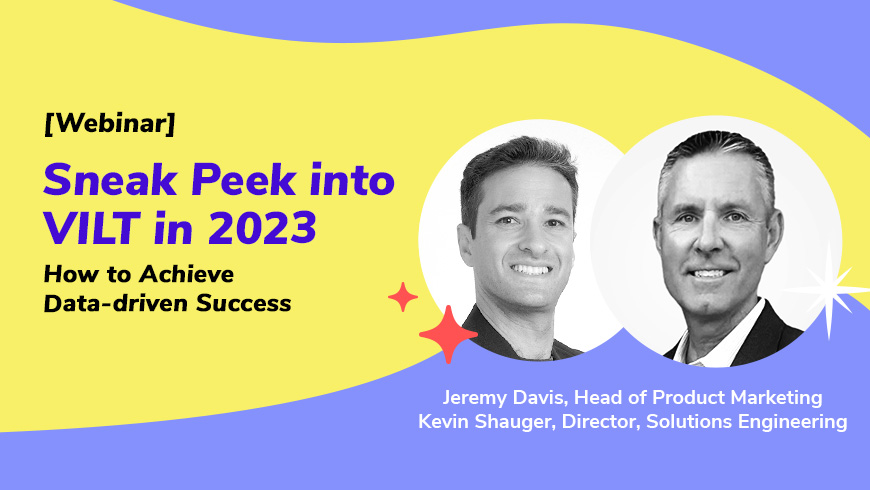 [Webinar]

Sneak Peek into VILT in 2023

How to Achieve Data-driven Success

Jeremy Davis, Head of Product Marketing
Kevin Shauger, Director, Solutions Engineering